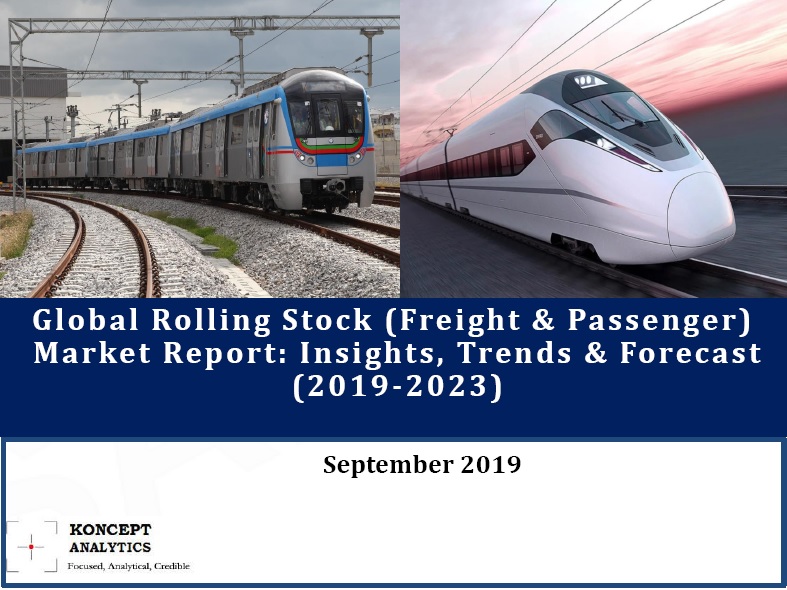 Global Rolling Stock (Freight & Passenger) Market Report: Insights, Trends & Forecast (2019-2023)

September 2019

KONCEPT ANALYTICS
Focused, Analytical, Credible